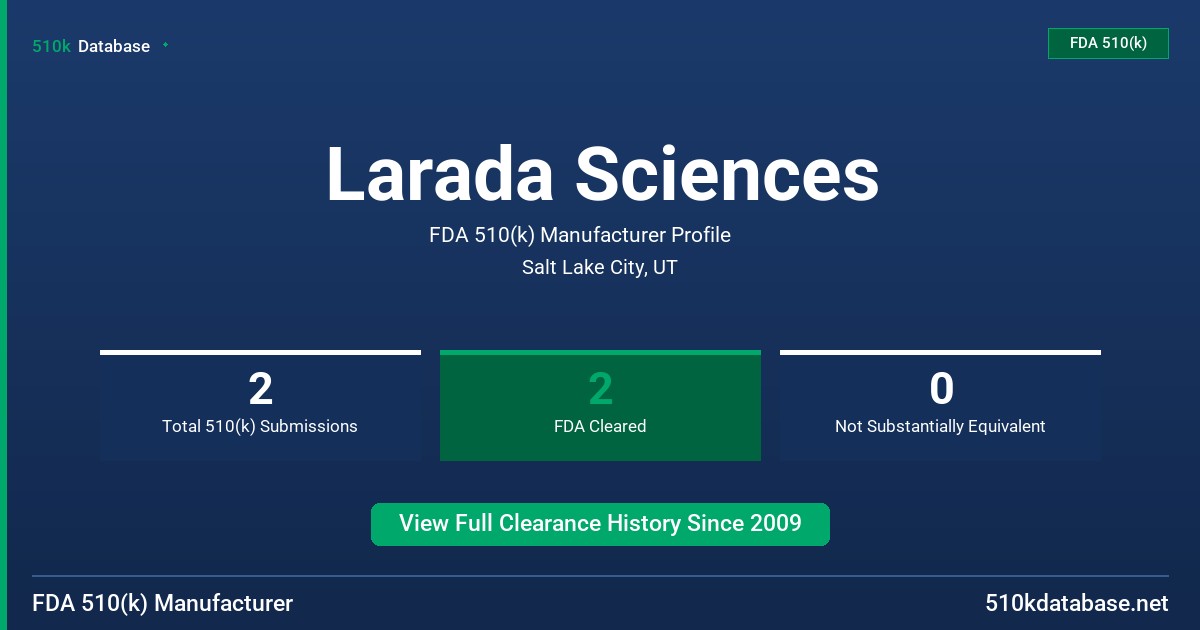 510k Database

FDA 510(k)

Larada Sciences

FDA 510(k) Manufacturer Profile

Salt Lake City, UT

2
Total 510(k) Submissions

2
FDA Cleared

0
Not Substantially Equivalent

View Full Clearance History Since 2009

FDA 510(k) Manufacturer

510kdatabase.net